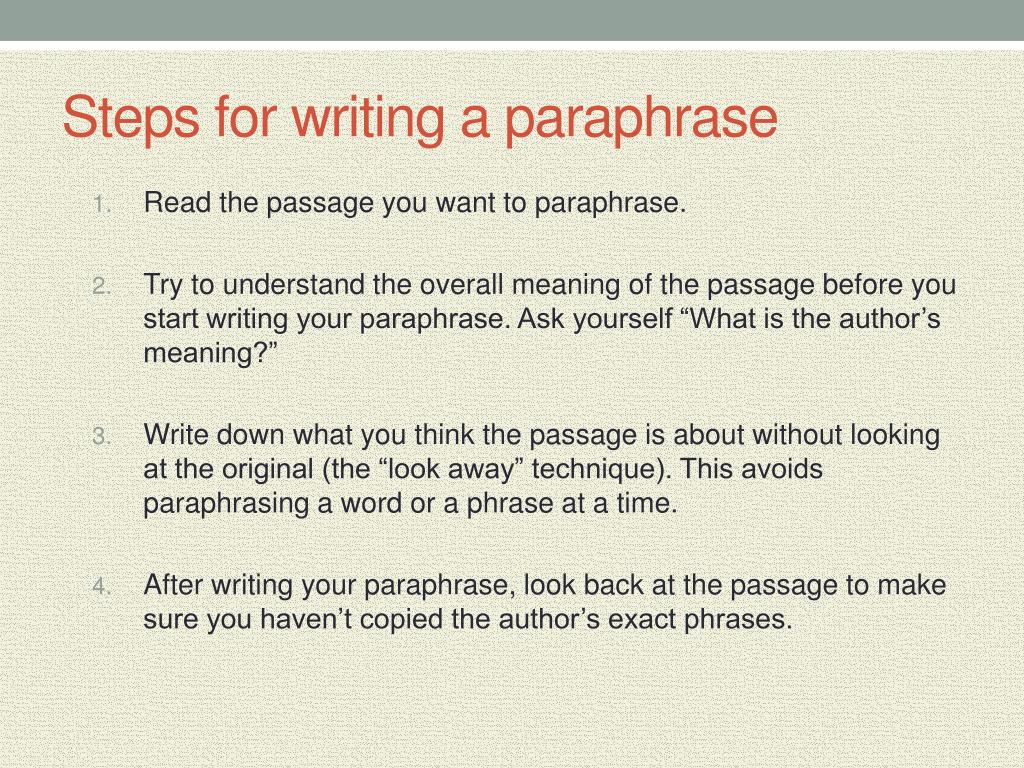 Steps for writing a paraphrase

1. Read the passage you want to paraphrase.

2. Try to understand the overall meaning of the passage before you start writing your paraphrase. Ask yourself “What is the author’s meaning?”

3. Write down what you think the passage is about without looking at the original (the “look away” technique). This avoids paraphrasing a word or a phrase at a time.

4. After writing your paraphrase, look back at the passage to make sure you haven’t copied the author’s exact phrases.